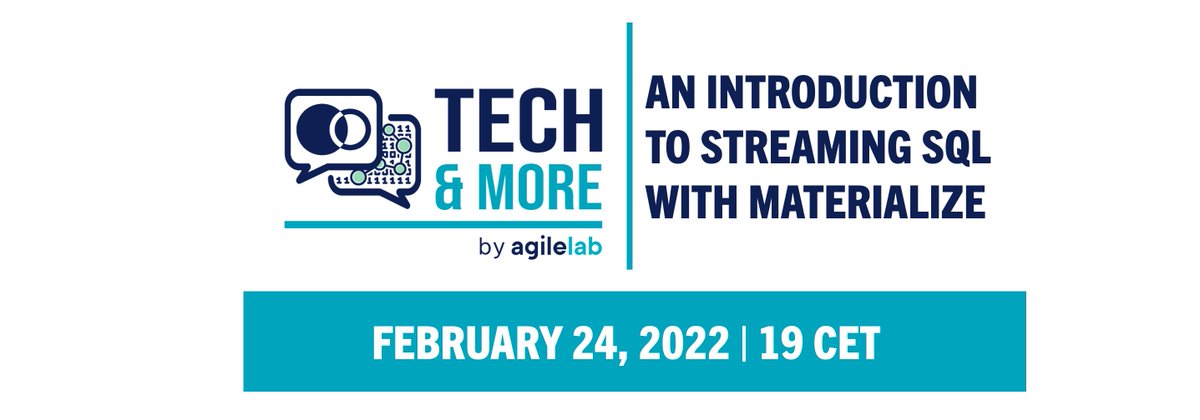 TECH & MORE

by agilelab

AN INTRODUCTION TO STREAMING SQL WITH MATERIALIZE

FEBRUARY 24, 2022 | 19 CET